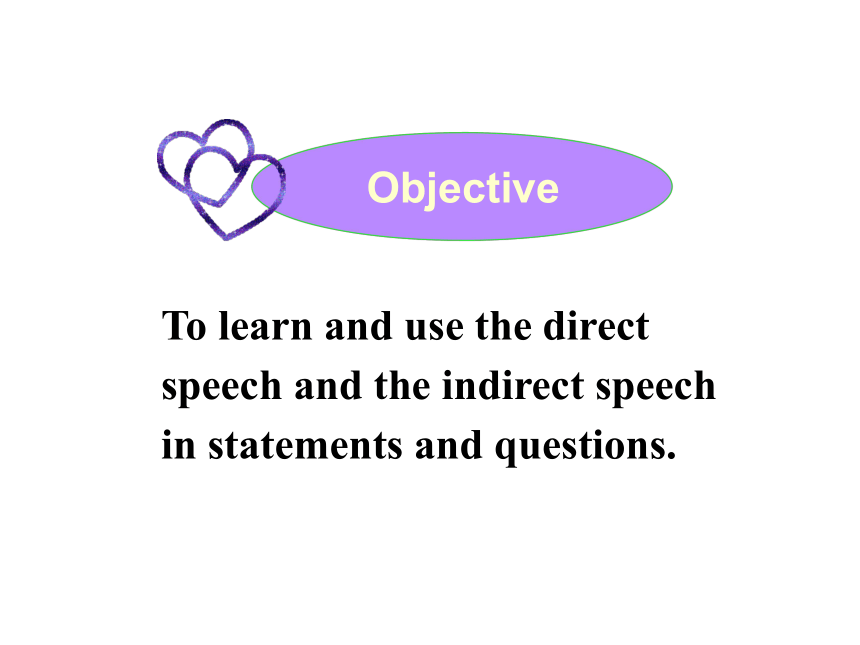 Objective

To learn and use the direct speech and the indirect speech in statements and questions.